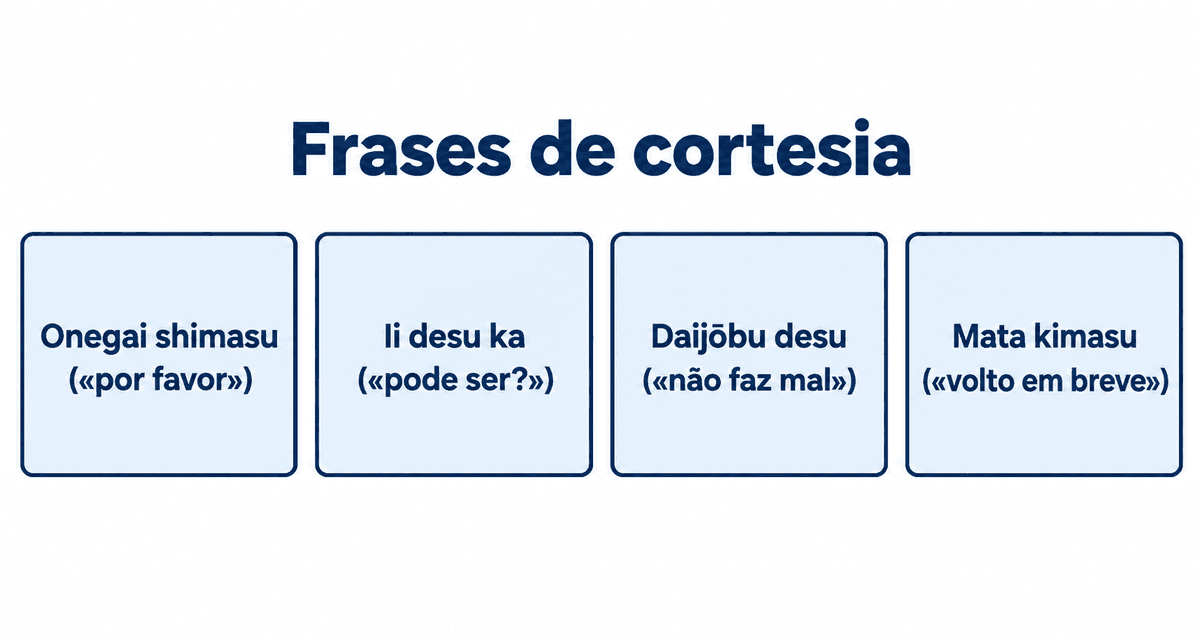 Frases de cortesia

Onegai shimasu
(«por favor»)

Ii desu ka
(«pode ser?»)

Daijōbu desu
(«não faz mal»)

Mata kimasu
(«volto em breve»)